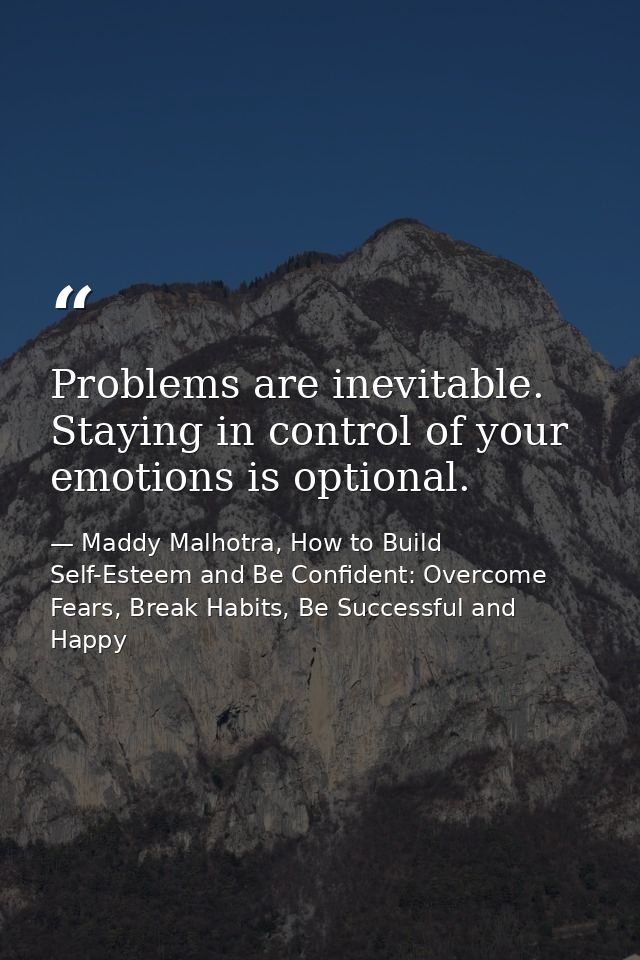 “

Problems are inevitable. Staying in control of your emotions is optional.

— Maddy Malhotra, How to Build Self-Esteem and Be Confident: Overcome Fears, Break Habits, Be Successful and Happy